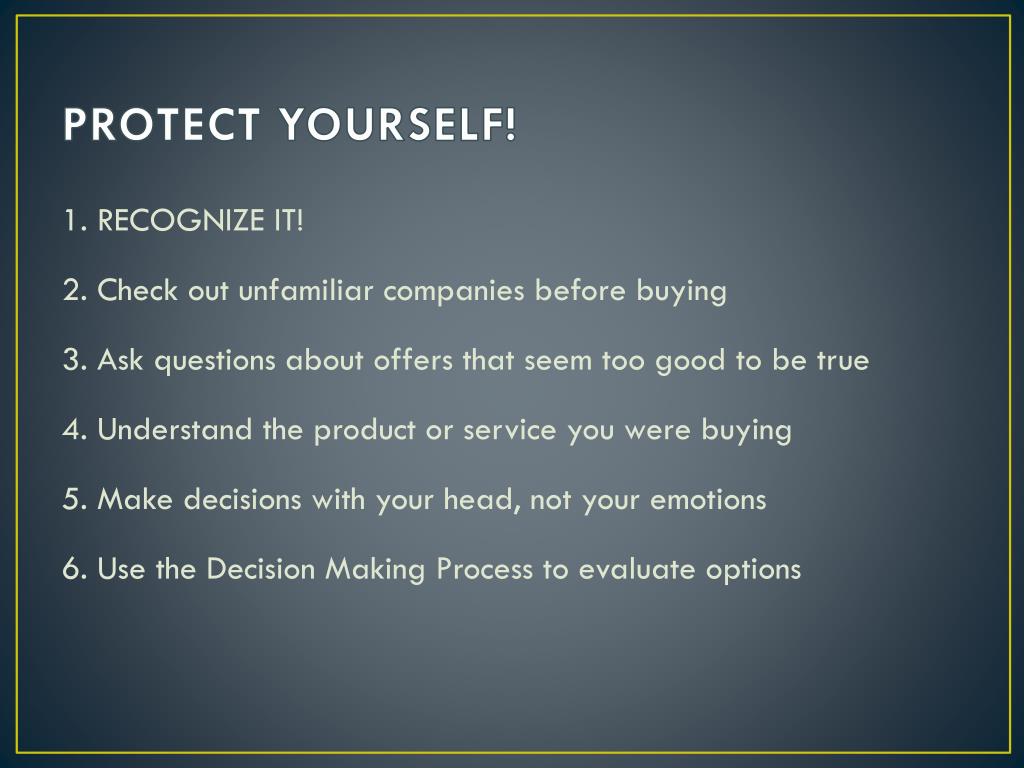 PROTECT YOURSELF!

1. RECOGNIZE IT!

2. Check out unfamiliar companies before buying

3. Ask questions about offers that seem too good to be true

4. Understand the product or service you were buying

5. Make decisions with your head, not your emotions

6. Use the Decision Making Process to evaluate options